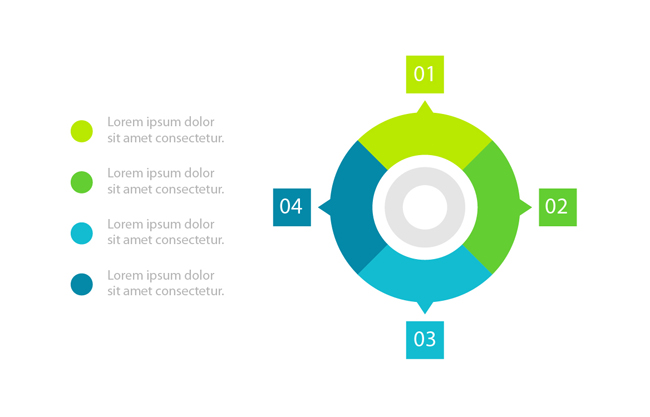 Lorem ipsum dolor sit amet consectetur.

Lorem ipsum dolor sit amet consectetur.

Lorem ipsum dolor sit amet consectetur.

Lorem ipsum dolor sit amet consectetur.

01

04

02

03